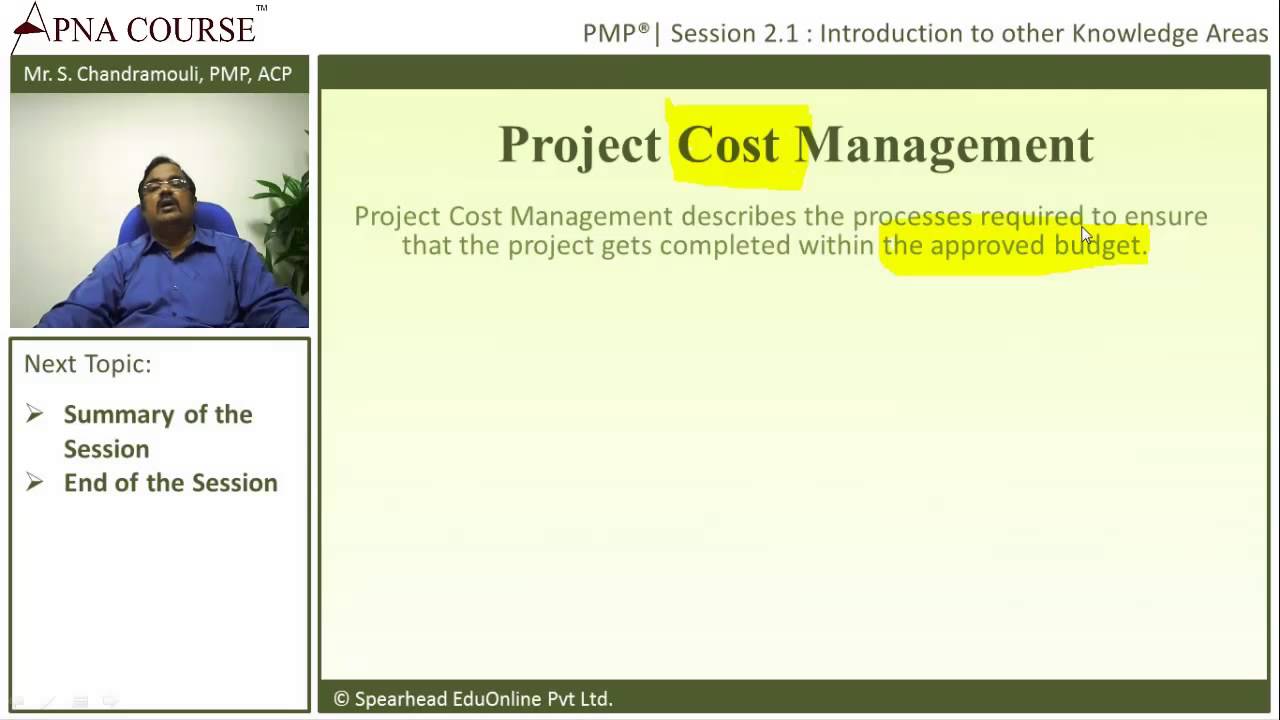 APNA COURSE™

PMP®| Session 2.1 : Introduction to other Knowledge Areas

Mr. S. Chandramouli, PMP, ACP

Next Topic:

➢ Summary of the Session

➢ End of the Session

Project Cost Management

Project Cost Management describes the processes required to ensure that the project gets completed within the approved budget.

© Spearhead EduOnline Pvt Ltd.